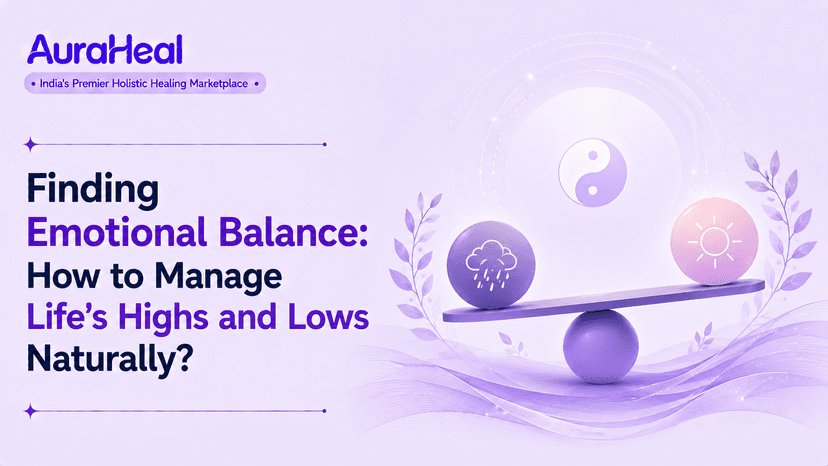 AuraHeal

• India's Premier Holistic Healing Marketplace •

Finding Emotional Balance: How to Manage Life's Highs and Lows Naturally?